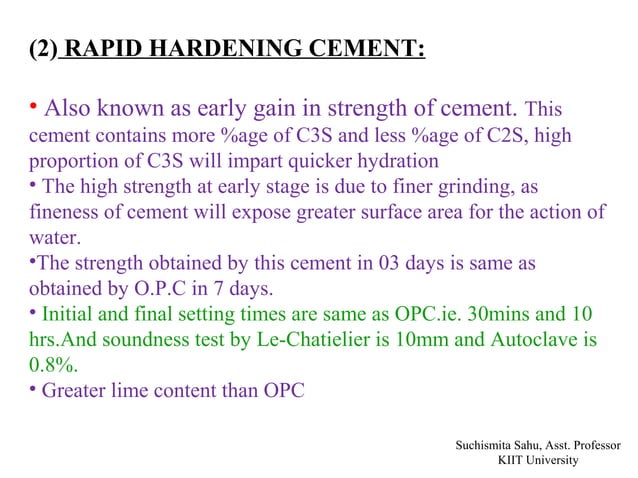 (2) RAPID HARDENING CEMENT:

• Also known as early gain in strength of cement. This cement contains more %age of C3S and less %age of C2S, high proportion of C3S will impart quicker hydration

• The high strength at early stage is due to finer grinding, as fineness of cement will expose greater surface area for the action of water.

•The strength obtained by this cement in 03 days is same as obtained by O.P.C in 7 days.

• Initial and final setting times are same as OPC.ie. 30mins and 10 hrs.And soundness test by Le-Chatielier is 10mm and Autoclave is 0.8%.

• Greater lime content than OPC

Suchismita Sahu, Asst. Professor
KIIT University